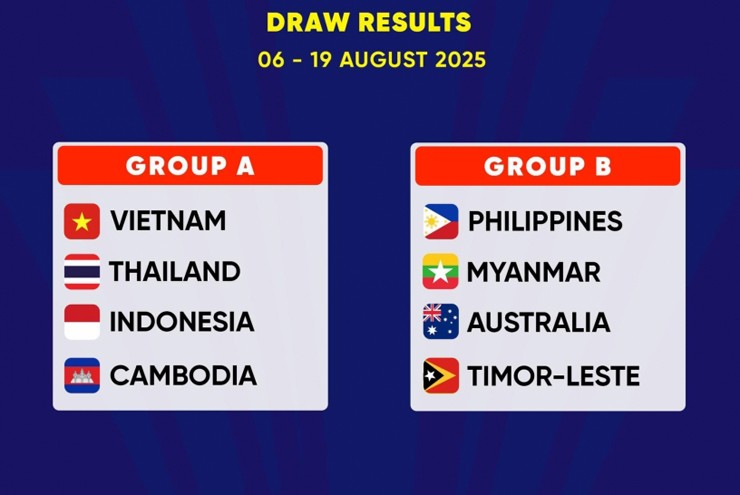 DRAW RESULTS
06 - 19 AUGUST 2025

GROUP A
VIETNAM
THAILAND
INDONESIA
CAMBODIA

GROUP B
PHILIPPINES
MYANMAR
AUSTRALIA
TIMOR-LESTE